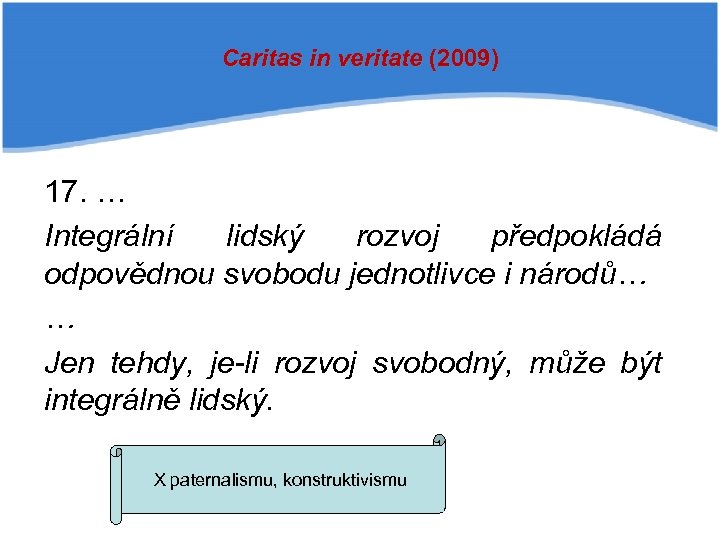 Caritas in veritate (2009)

17. …

Integrální lidský rozvoj předpokládá odpovědnou svobodu jednotlivce i národů…

…

Jen tehdy, je-li rozvoj svobodný, může být integrálně lidský.

X paternalismu, konstruktivismu